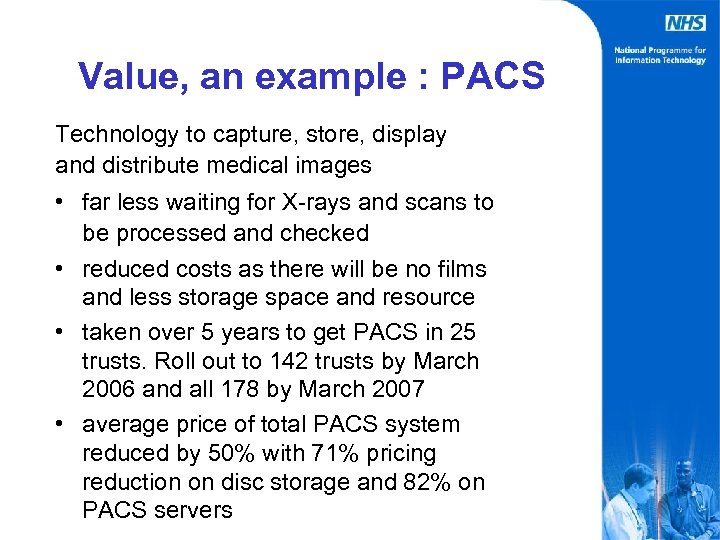 NHS

National Programme for Information Technology

Value, an example : PACS

Technology to capture, store, display and distribute medical images

• far less waiting for X-rays and scans to be processed and checked

• reduced costs as there will be no films and less storage space and resource

• taken over 5 years to get PACS in 25 trusts. Roll out to 142 trusts by March 2006 and all 178 by March 2007

• average price of total PACS system reduced by 50% with 71% pricing reduction on disc storage and 82% on PACS servers